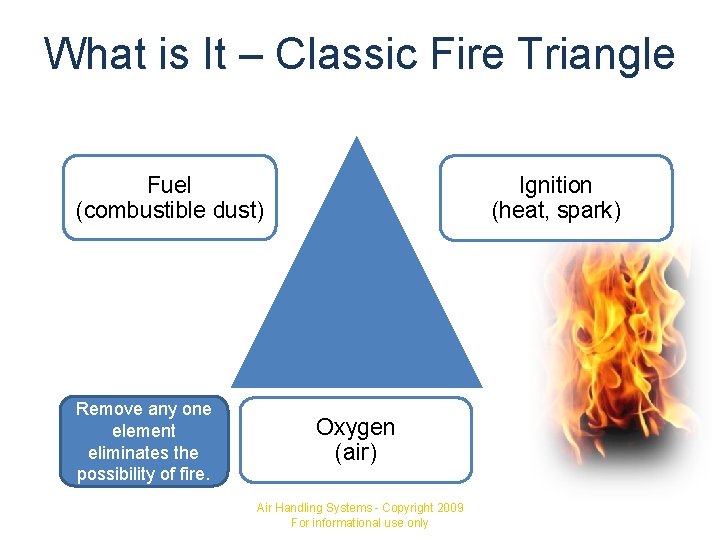 What is It – Classic Fire Triangle

Fuel
(combustible dust)

Ignition
(heat, spark)

Remove any one element eliminates the possibility of fire.

Oxygen
(air)

Air Handling Systems - Copyright 2009
For informational use only